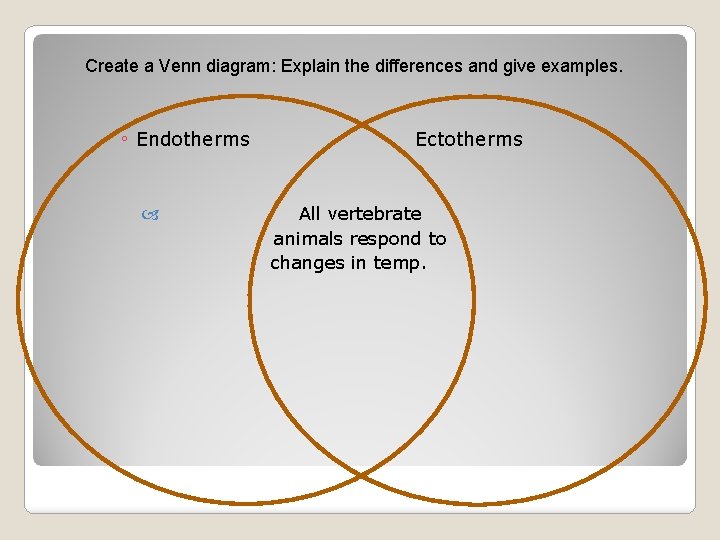 Create a Venn diagram: Explain the differences and give examples.

◦ Endotherms

Ectotherms

All vertebrate animals respond to changes in temp.